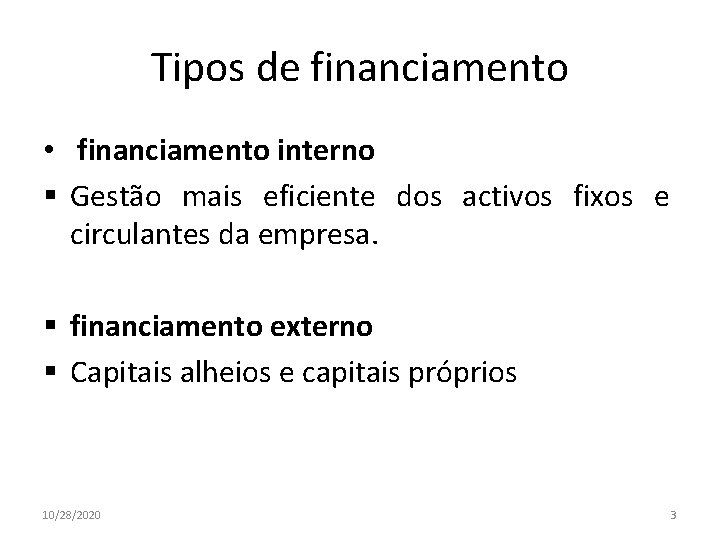 Tipos de financiamento

• financiamento interno
▪ Gestão mais eficiente dos activos fixos e circulantes da empresa.

▪ financiamento externo
▪ Capitais alheios e capitais próprios

10/28/2020

3